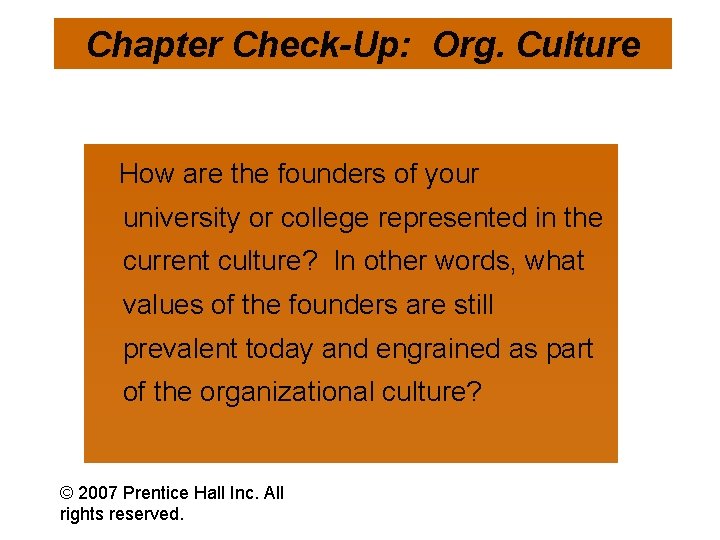 Chapter Check-Up: Org. Culture

How are the founders of your university or college represented in the current culture? In other words, what values of the founders are still prevalent today and engrained as part of the organizational culture?

© 2007 Prentice Hall Inc. All rights reserved.